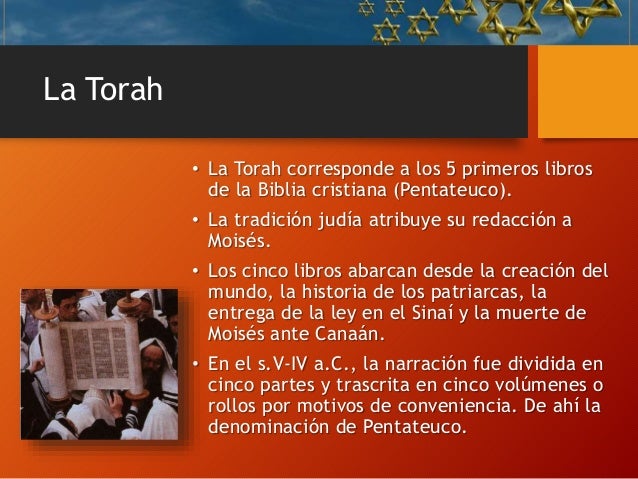 La Torah

• La Torah corresponde a los 5 primeros libros de la Biblia cristiana (Pentateuco).
• La tradición judía atribuye su redacción a Moisés.
• Los cinco libros abarcan desde la creación del mundo, la historia de los patriarcas, la entrega de la ley en el Sinaí y la muerte de Moisés ante Canaán.
• En el s.V-IV a.C., la narración fue dividida en cinco partes y trascrita en cinco volúmenes o rollos por motivos de conveniencia. De ahí la denominación de Pentateuco.